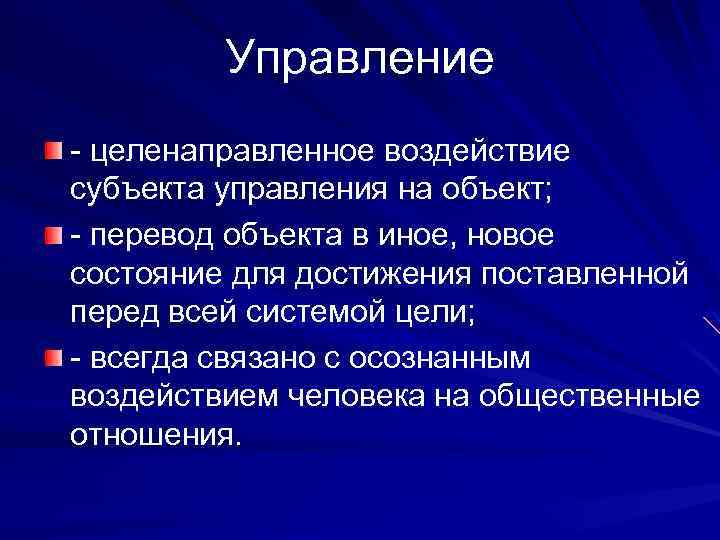 Управление

- целенаправленное воздействие субъекта управления на объект;

- перевод объекта в иное, новое состояние для достижения поставленной перед всей системой цели;

- всегда связано с осознанным воздействием человека на общественные отношения.